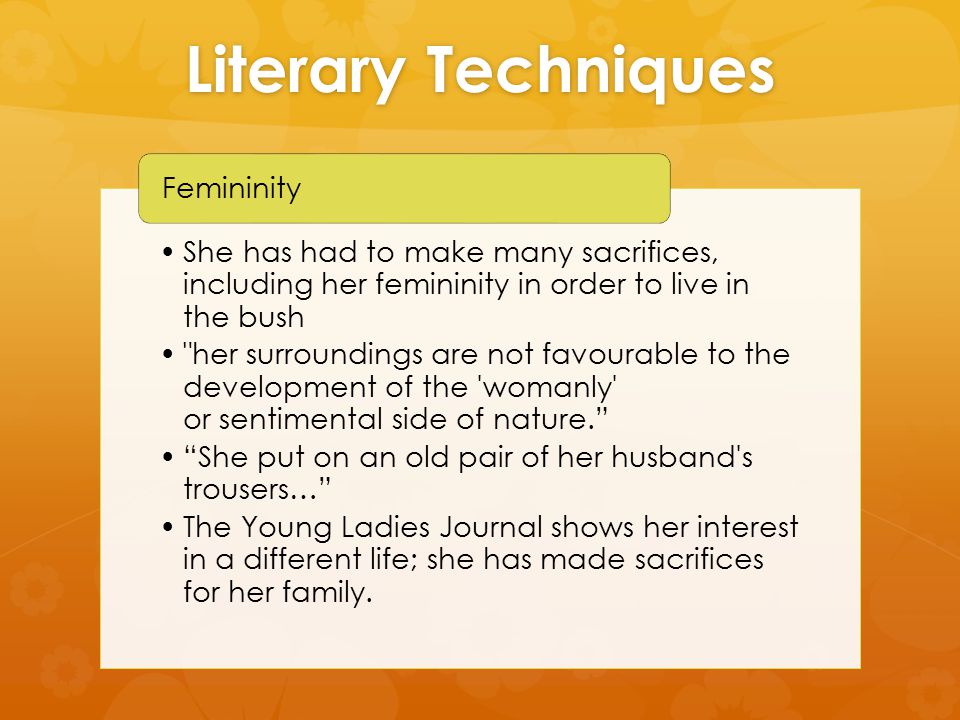 Literary Techniques

Femininity

• She has had to make many sacrifices, including her femininity in order to live in the bush
• "her surroundings are not favourable to the development of the 'womanly' or sentimental side of nature.”
• “She put on an old pair of her husband's trousers…”
• The Young Ladies Journal shows her interest in a different life; she has made sacrifices for her family.